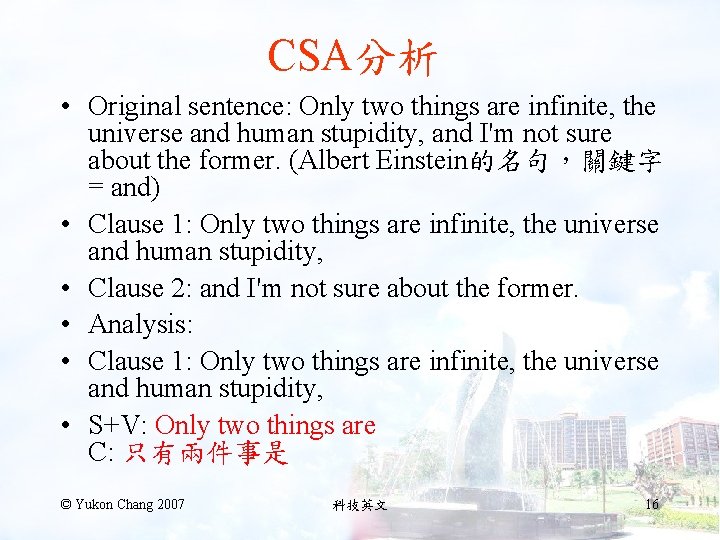 CSA分析

• Original sentence: Only two things are infinite, the universe and human stupidity, and I'm not sure about the former. (Albert Einstein的名句，關鍵字 = and)

• Clause 1: Only two things are infinite, the universe and human stupidity,

• Clause 2: and I'm not sure about the former.

• Analysis:

• Clause 1: Only two things are infinite, the universe and human stupidity,

• S+V: Only two things are
C: 只有兩件事是

© Yukon Chang 2007

科技英文

16